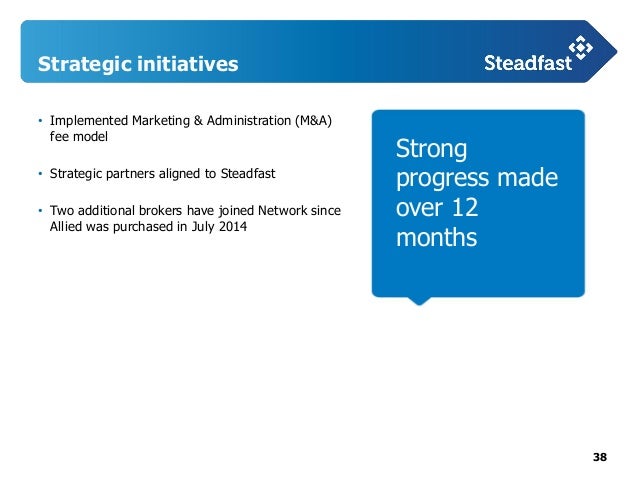 Strategic initiatives

Steadfast

• Implemented Marketing & Administration (M&A) fee model

• Strategic partners aligned to Steadfast

• Two additional brokers have joined Network since Allied was purchased in July 2014

Strong progress made over 12 months

38